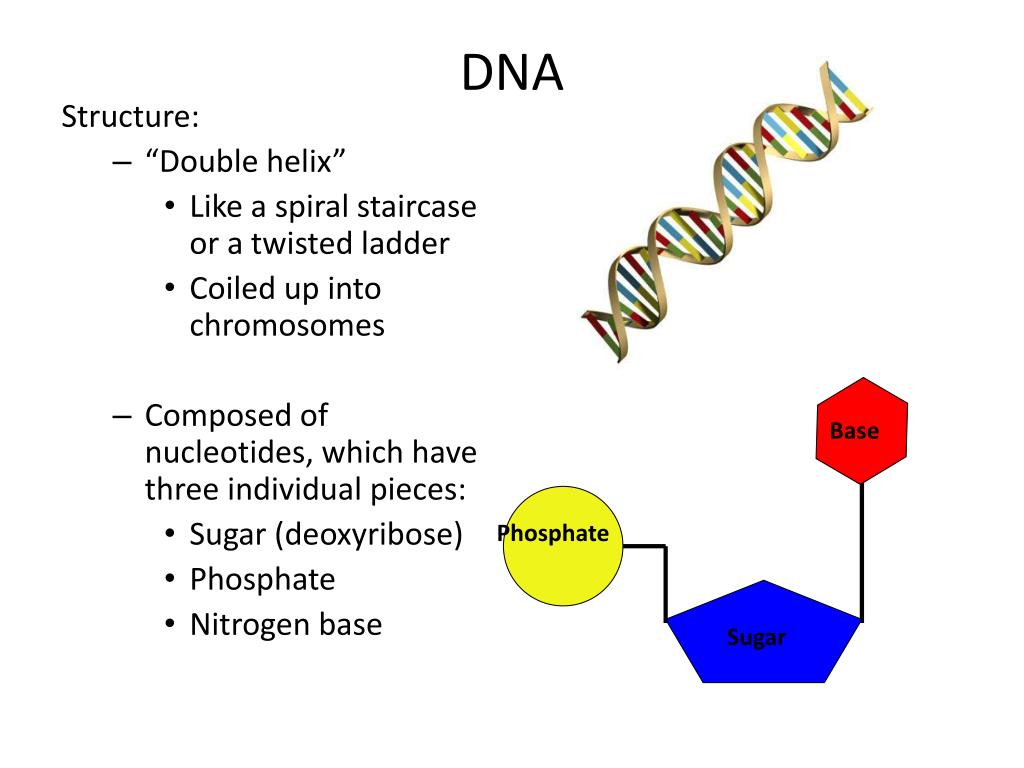 DNA

Structure:

– “Double helix”

• Like a spiral staircase or a twisted ladder

• Coiled up into chromosomes

– Composed of nucleotides, which have three individual pieces:

• Sugar (deoxyribose)

• Phosphate

• Nitrogen base

Base

Phosphate

Sugar